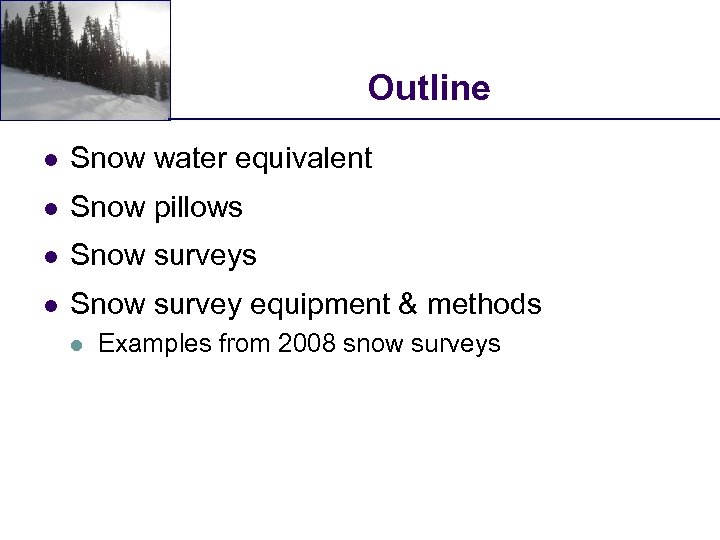 Outline

- Snow water equivalent
- Snow pillows
- Snow surveys
- Snow survey equipment & methods
  - Examples from 2008 snow surveys